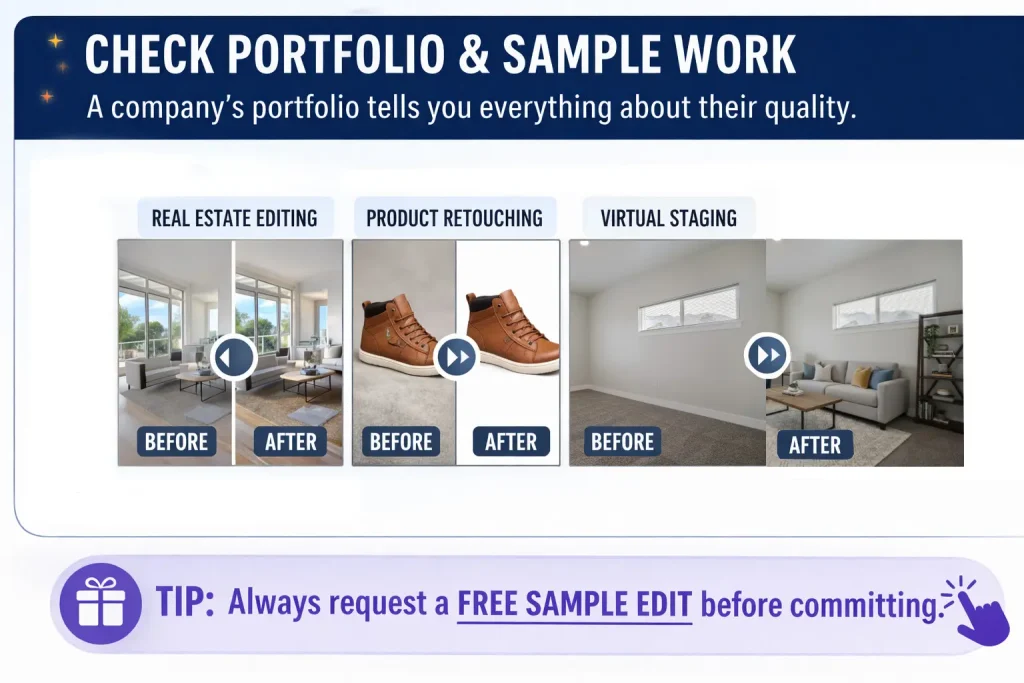 CHECK PORTFOLIO & SAMPLE WORK

A company's portfolio tells you everything about their quality.

REAL ESTATE EDITING

BEFORE AFTER

PRODUCT RETOUCHING

BEFORE AFTER

VIRTUAL STAGING

BEFORE AFTER

TIP: Always request a FREE SAMPLE EDIT before committing.